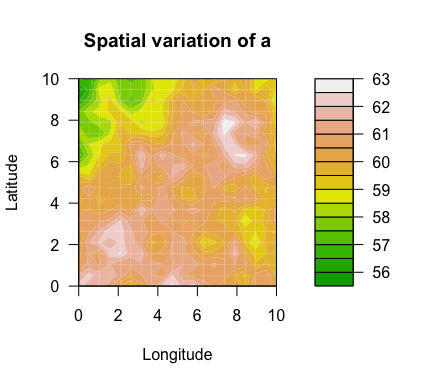 Spatial variation of a

Latitude

10
8
6
4
2
0

0 2 4 6 8 10

Longitude

63
62
61
60
59
58
57
56